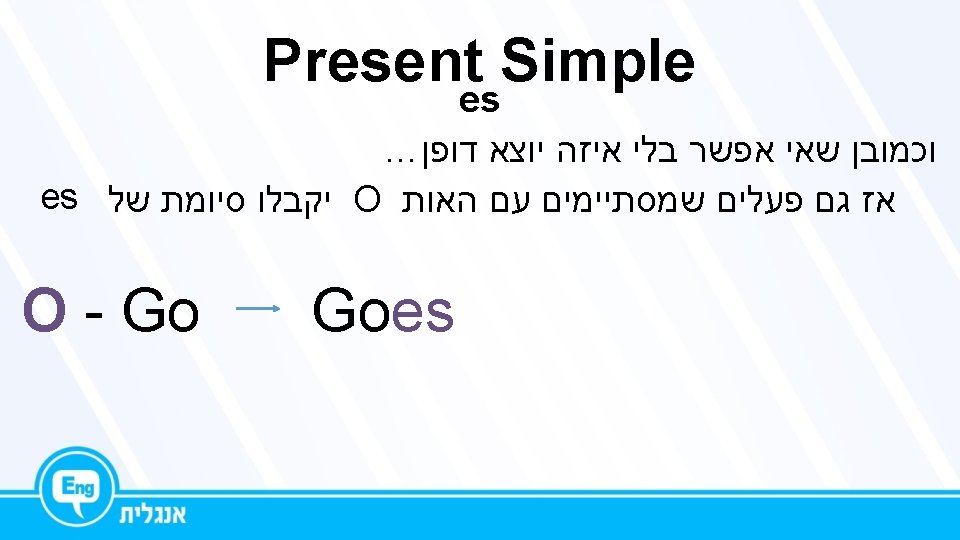 Present Simple
es

וכמובן שאי אפשר בלי איזה יוצא דופן...
אז גם פעלים שמסתיימים עם האות O יקבלו סיומת של es

O - Go → Goes

Eng
אנגלית